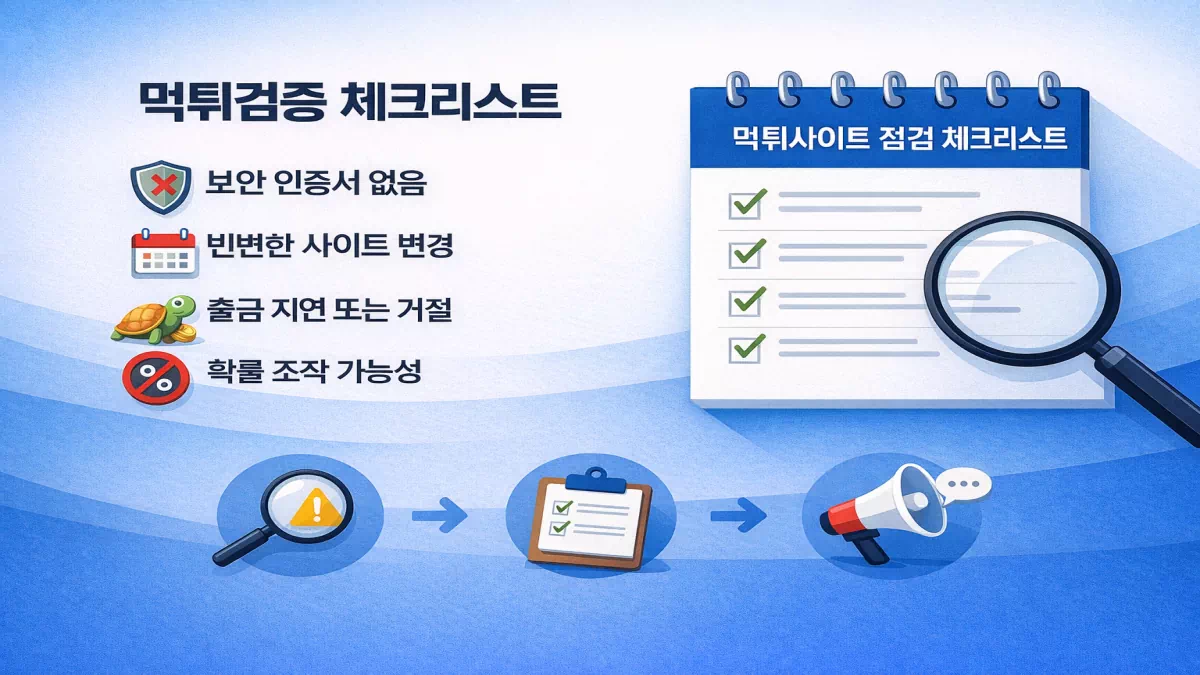 먹튀검증 체크리스트

보안 인증서 없음

빈변한 사이트 변경

출금 지연 또는 거절

확률 조작 가능성

먹튀사이트 점검 체크리스트